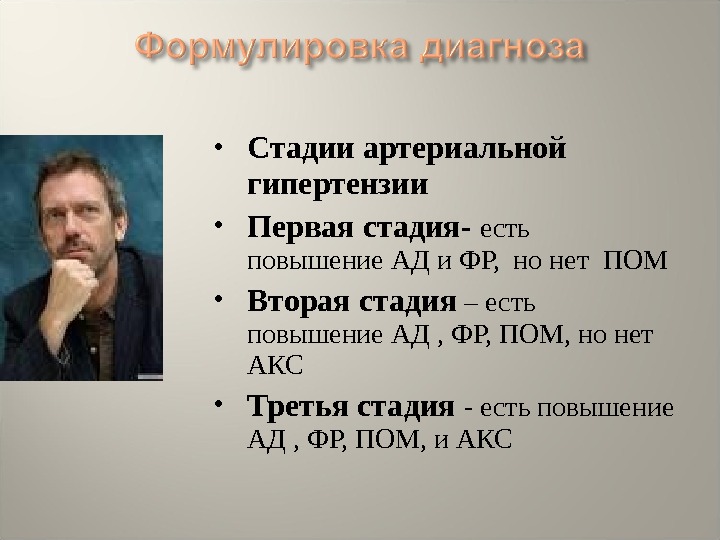 Формулировка диагноза

• Стадии артериальной гипертензии

• Первая стадия- есть повышение АД и ФР, но нет ПОМ

• Вторая стадия – есть повышение АД , ФР, ПОМ, но нет АКС

• Третья стадия - есть повышение АД , ФР, ПОМ, и АКС